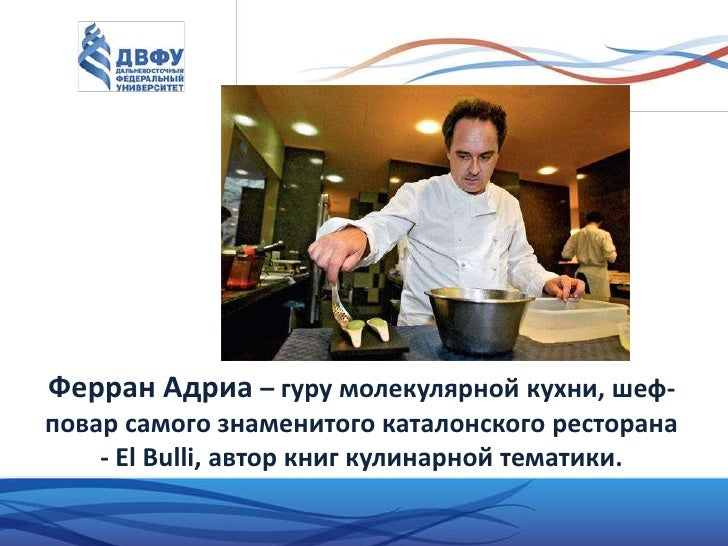 ДВФУ
ДАЛЬНЕВОСТОЧНЫЙ ФЕДЕРАЛЬНЫЙ УНИВЕРСИТЕТ

Ферран Адриа – гуру молекулярной кухни, шеф-повар самого знаменитого каталонского ресторана - El Bulli, автор книг кулинарной тематики.